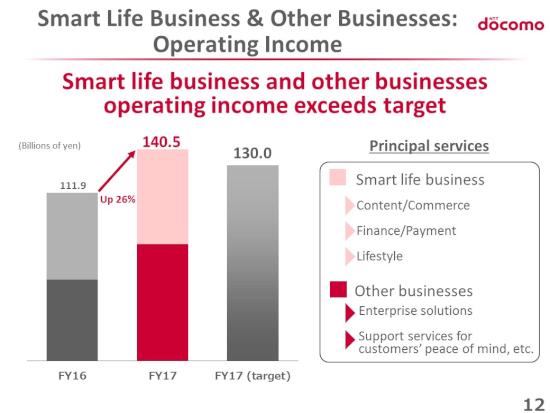 Smart Life Business & Other Businesses: Operating Income

NTT docomo

Smart life business and other businesses operating income exceeds target

(Billions of yen)

111.9

Up 26%

140.5

130.0

FY16

FY17

FY17 (target)

Principal services

Smart life business

Content/Commerce

Finance/Payment

Lifestyle

Other businesses

Enterprise solutions

Support services for customers' peace of mind, etc.

12